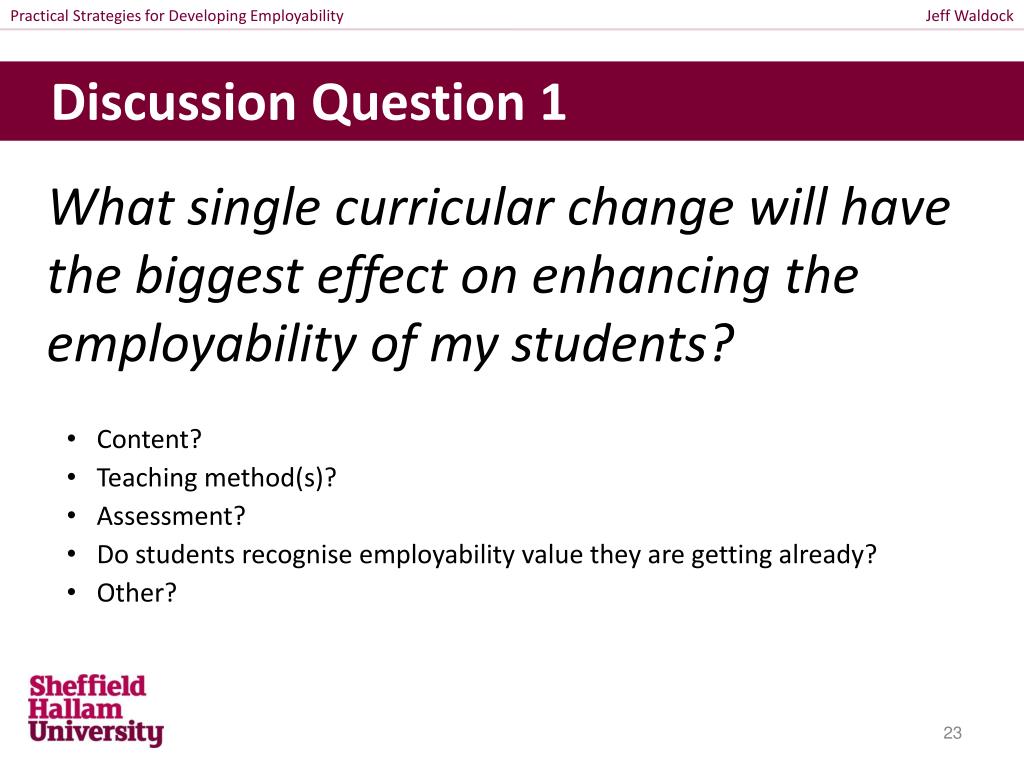 Practical Strategies for Developing Employability

Jeff Waldock

Discussion Question 1

What single curricular change will have the biggest effect on enhancing the employability of my students?

• Content?
• Teaching method(s)?
• Assessment?
• Do students recognise employability value they are getting already?
• Other?

Sheffield Hallam University

23